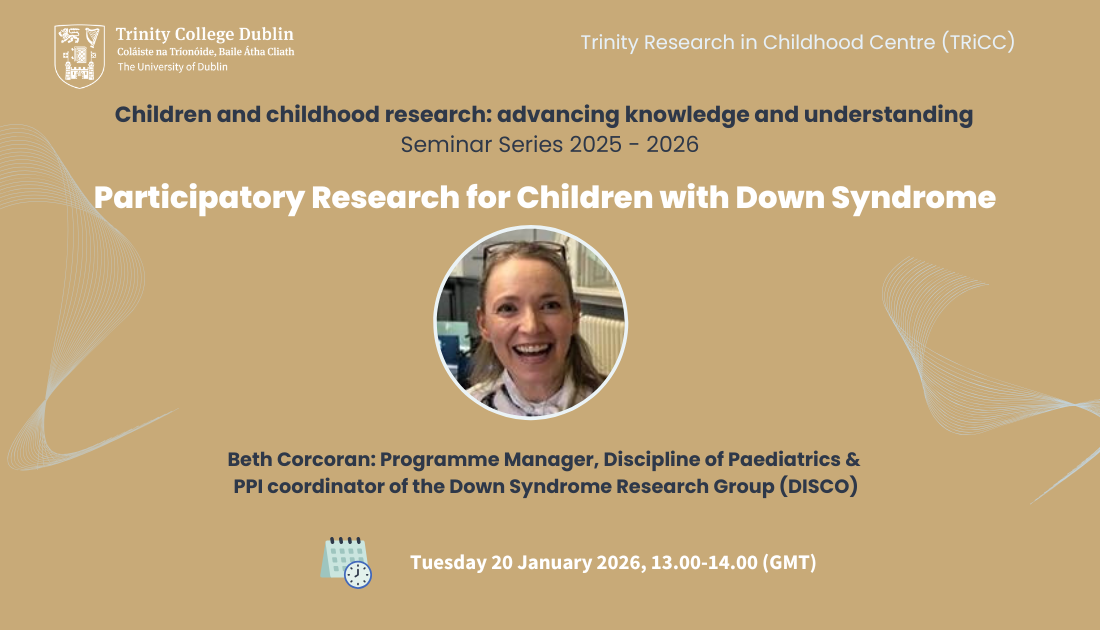 Trinity College Dublin
Coláiste na Tríonóide, Baile Átha Cliath
The University of Dublin

Trinity Research in Childhood Centre (TRiCC)

Children and childhood research: advancing knowledge and understanding
Seminar Series 2025 - 2026

Participatory Research for Children with Down Syndrome

Beth Corcoran: Programme Manager, Discipline of Paediatrics & PPI coordinator of the Down Syndrome Research Group (DISCO)

Tuesday 20 January 2026, 13.00-14.00 (GMT)